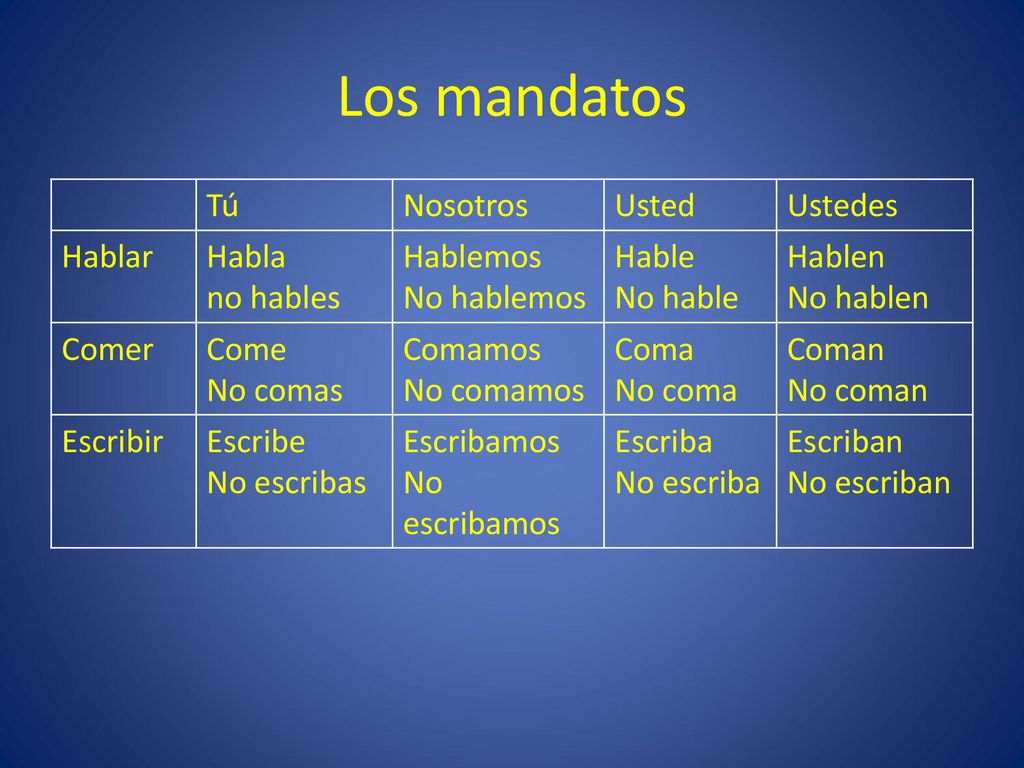 Los mandatos

| | Tú | Nosotros | Usted | Ustedes |
|---|---|---|---|---|
| Hablar | Habla no hables | Hablemos No hablemos | Hable No hable | Hablen No hablen |
| Comer | Come No comas | Comamos No comamos | Coma No coma | Coman No coman |
| Escribir | Escribe No escribas | Escribamos No escribamos | Escriba No escriba | Escriban No escriban |